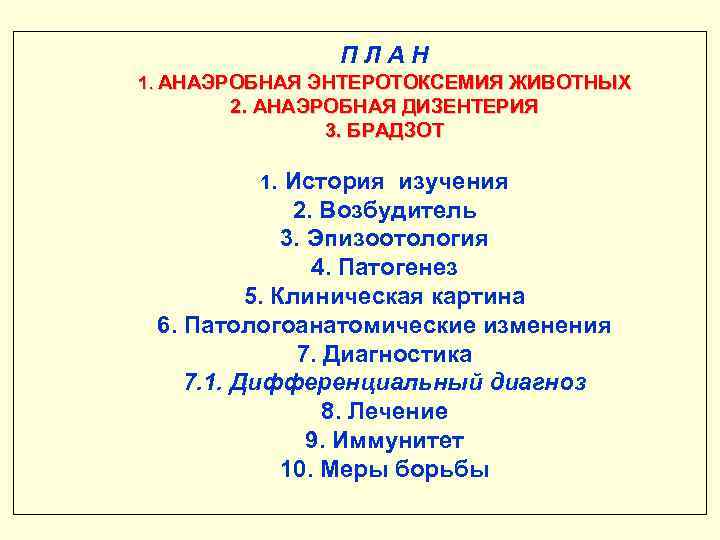 П Л А Н
1. АНАЭРОБНАЯ ЭНТЕРОТОКСЕМИЯ ЖИВОТНЫХ
2. АНАЭРОБНАЯ ДИЗЕНТЕРИЯ
3. БРАДЗОТ

1. История изучения
2. Возбудитель
3. Эпизоотология
4. Патогенез
5. Клиническая картина
6. Патологоанатомические изменения
7. Диагностика
7.1. Дифференциальный диагноз
8. Лечение
9. Иммунитет
10. Меры борьбы